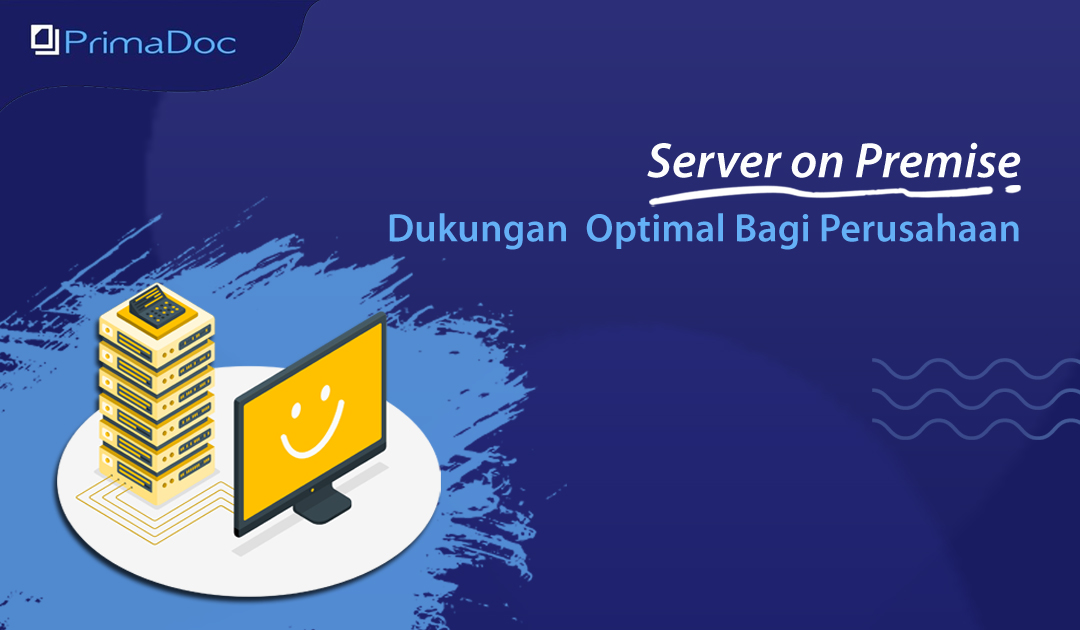 PrimaDoc

Server on Premise

Dukungan Optimal Bagi Perusahaan